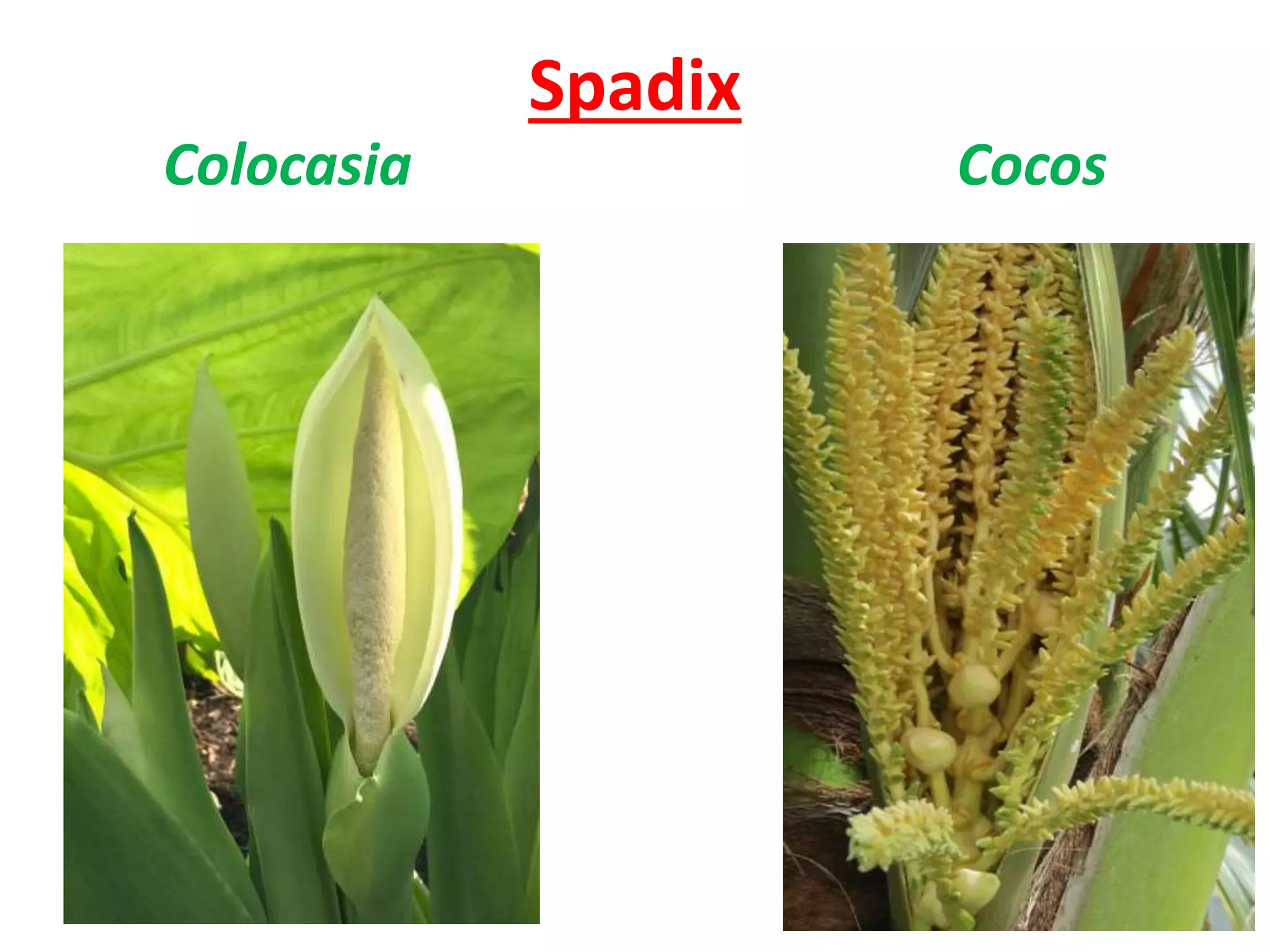 Spadix

Colocasia

Cocos